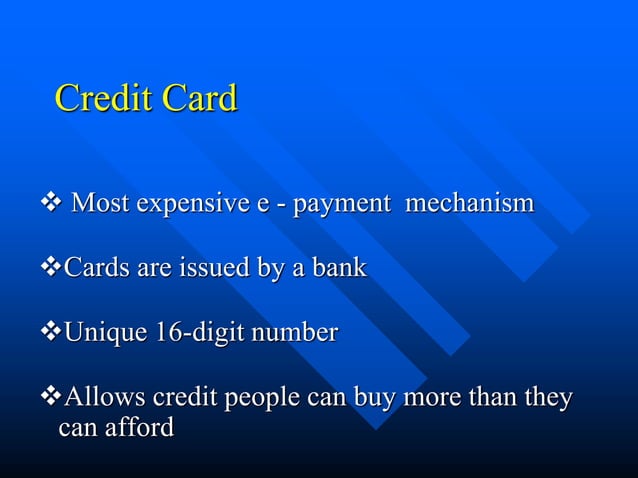 Credit Card

❖ Most expensive e - payment mechanism

❖Cards are issued by a bank

❖Unique 16-digit number

❖Allows credit people can buy more than they can afford